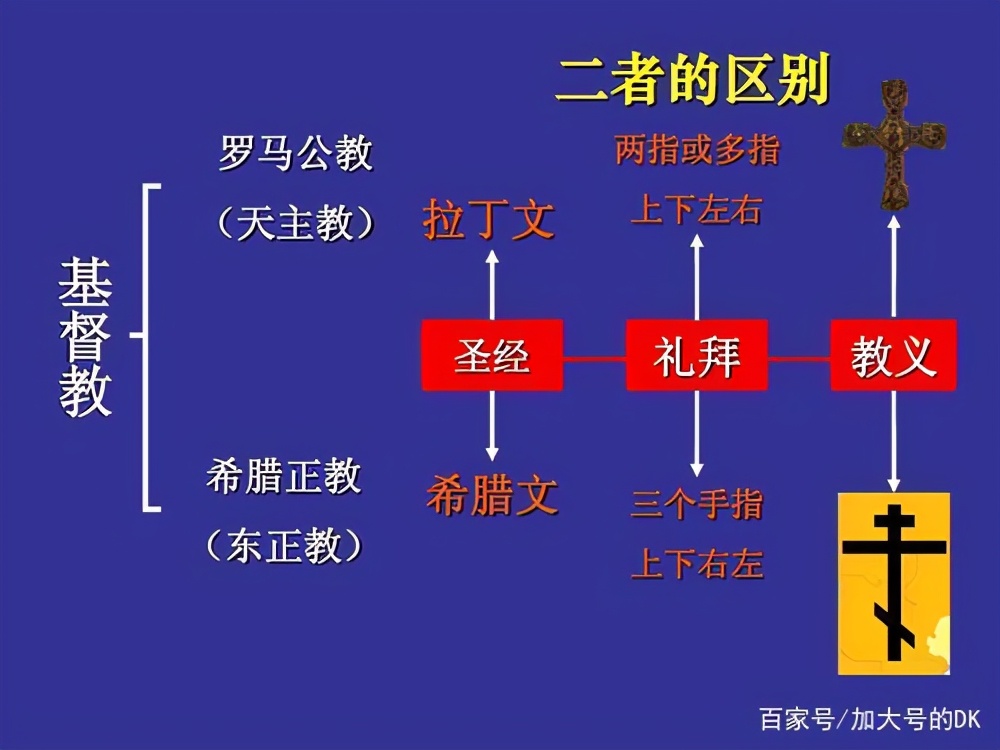 二者的区别

基督教

罗马公教

（天主教）

希腊正教

（东正教）

拉丁文

圣经

希腊文

两指或多指

上下左右

礼拜

三个手指

上下右左

教义

百家号/加大号的DK